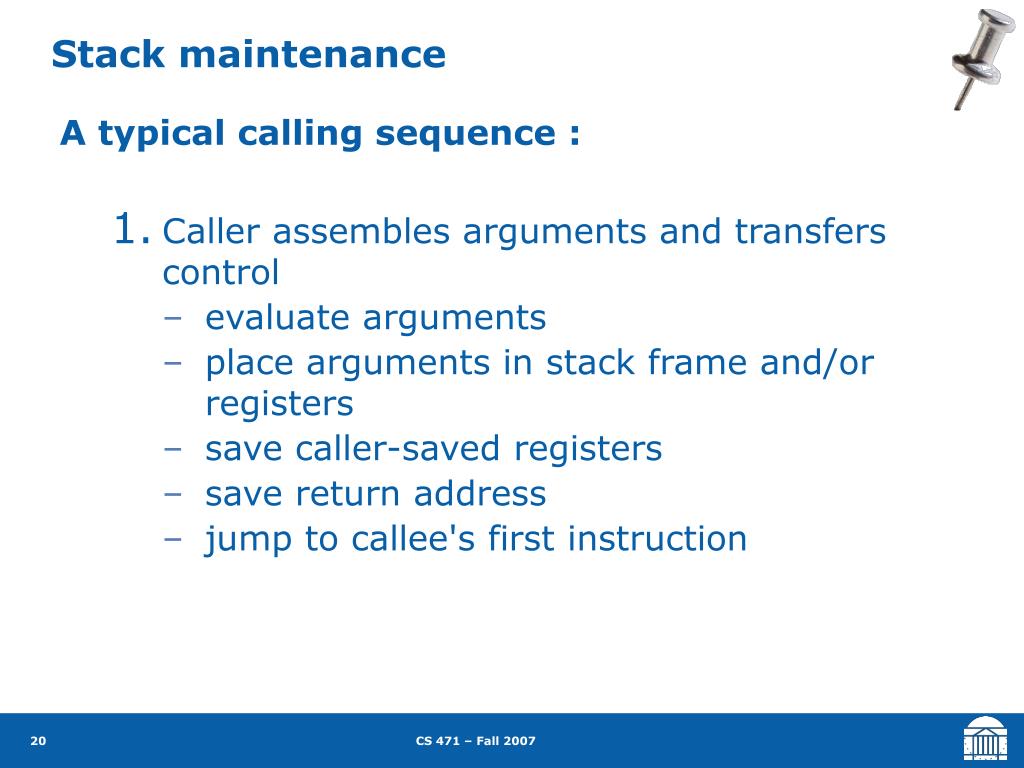 Stack maintenance

A typical calling sequence :

1. Caller assembles arguments and transfers control
– evaluate arguments
– place arguments in stack frame and/or registers
– save caller-saved registers
– save return address
– jump to callee's first instruction

20

CS 471 – Fall 2007